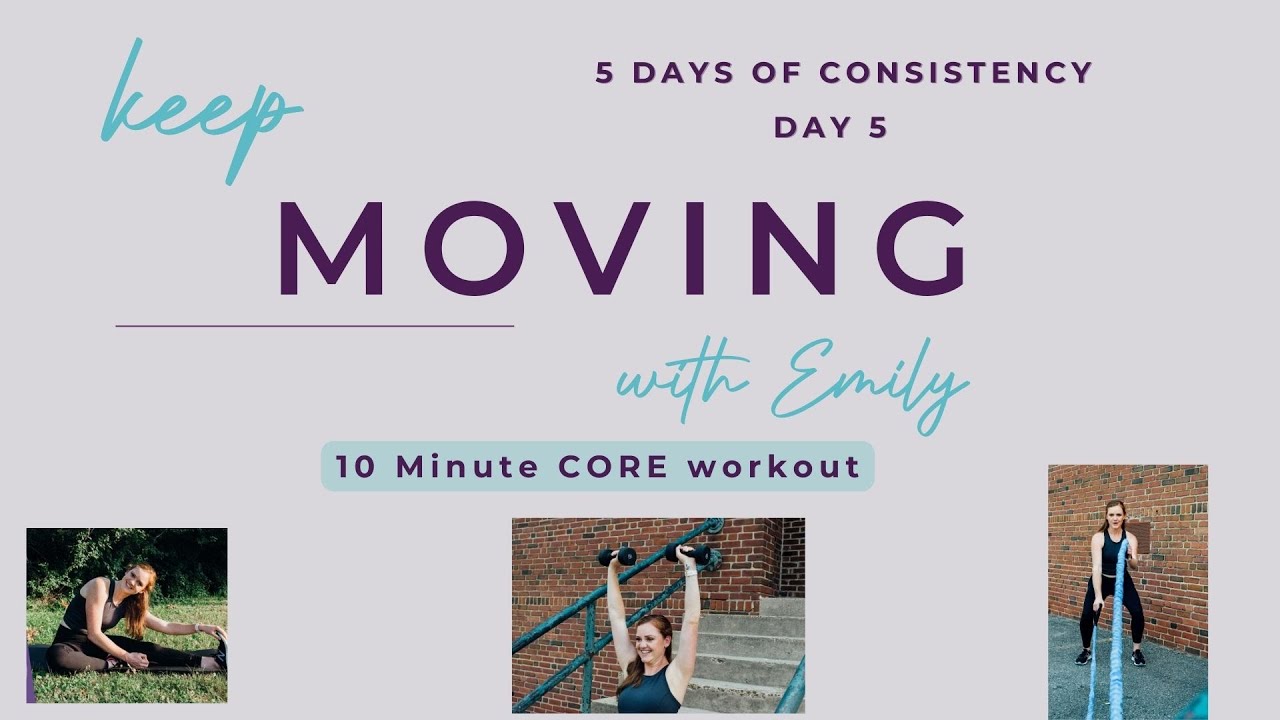 keep

5 DAYS OF CONSISTENCY
DAY 5

MOVING

with Emily

10 Minute CORE workout